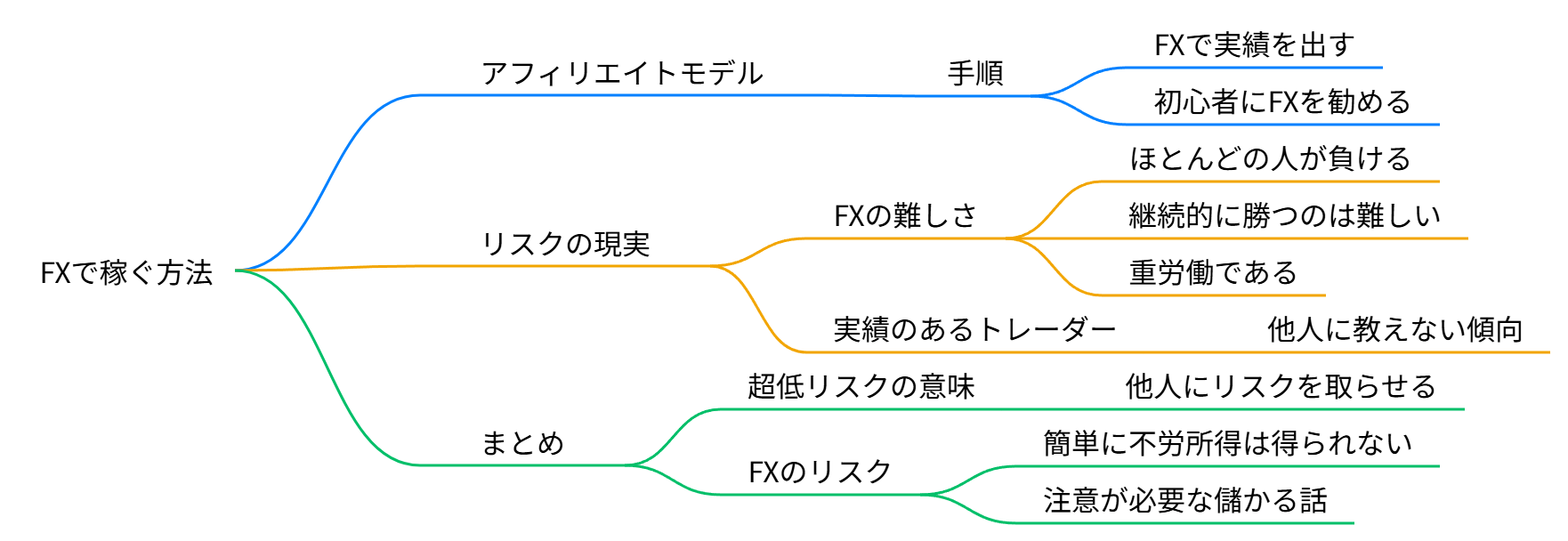 FXで稼ぐ方法

アフィリエイトモデル

手順

FXで実績を出す

初心者にFXを勧める

リスクの現実

FXの難しさ

ほとんどの人が負ける

継続的に勝つのは難しい

重労働である

実績のあるトレーダー

他人に教えない傾向

まとめ

超低リスクの意味

他人にリスクを取らせる

FXのリスク

簡単に不労所得は得られない

注意が必要な儲かる話